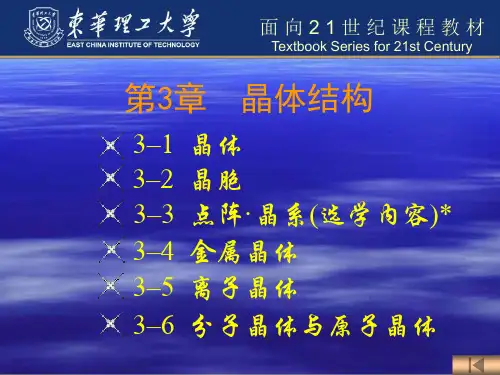 東華理工大學
EAST CHINA INSTITUTE OF TECHNOLOGY

面向21世纪课程教材
Textbook Series for 21st Century

第3章 晶体结构

3–1 晶体
3–2 晶胞
3–3 点阵·晶系(选学内容)*
3–4 金属晶体
3–5 离子晶体
3–6 分子晶体与原子晶体